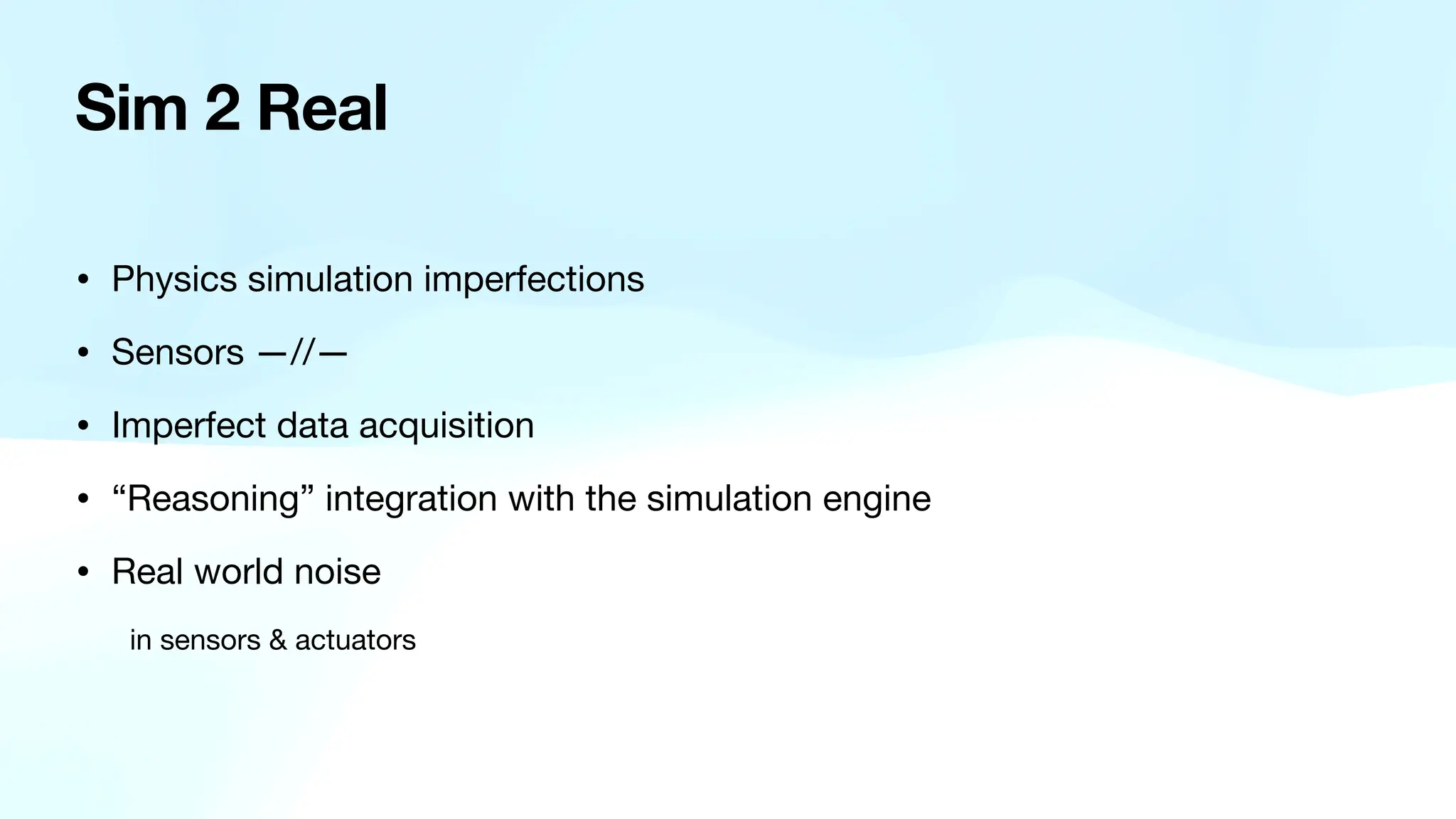 Sim 2 Real

• Physics simulation imperfections

• Sensors —//—

• Imperfect data acquisition

• “Reasoning” integration with the simulation engine

• Real world noise

in sensors & actuators